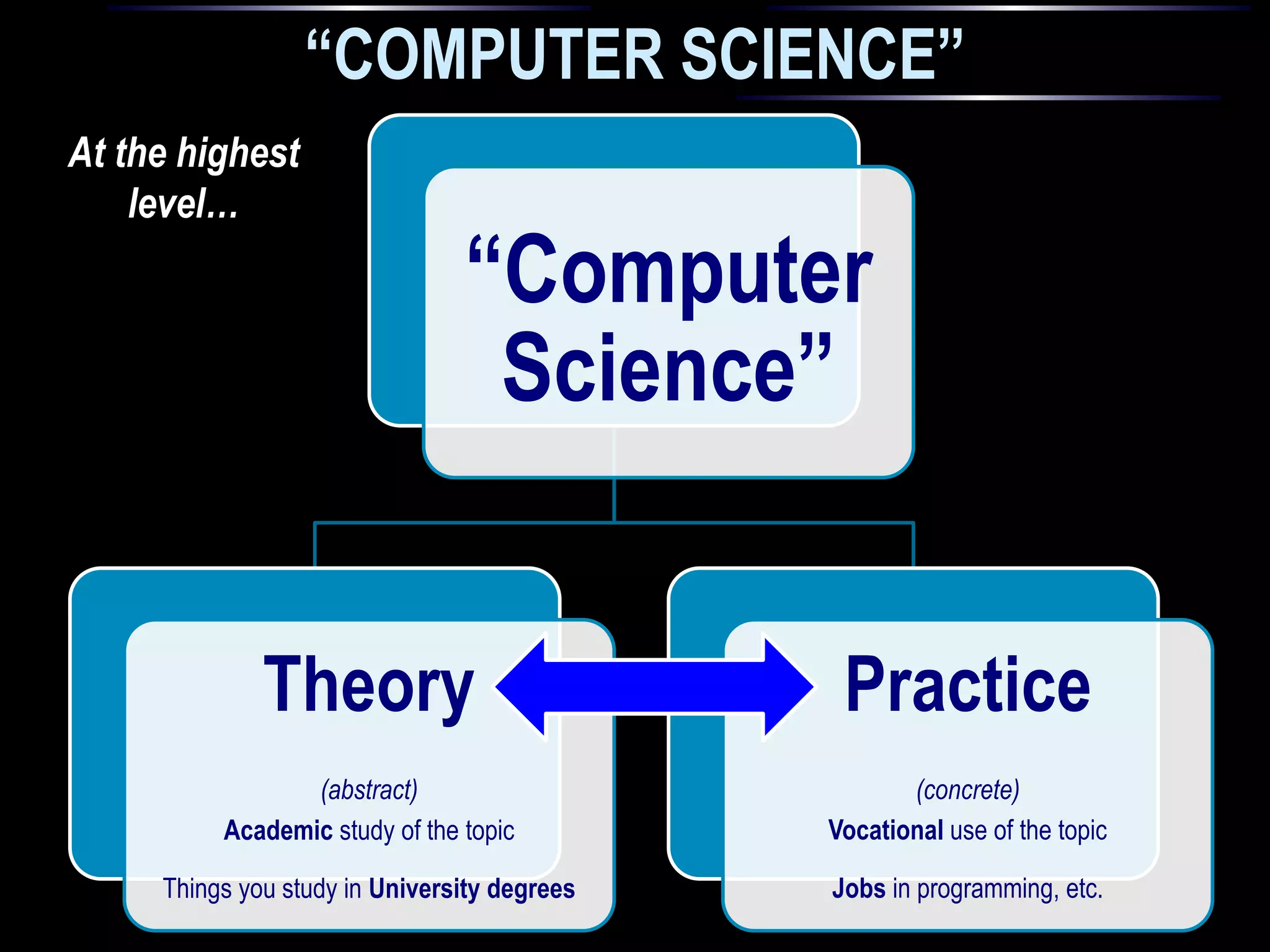 “COMPUTER SCIENCE”

At the highest level…

“Computer Science”

Theory

(abstract)

Academic study of the topic

Things you study in University degrees

Practice

(concrete)

Vocational use of the topic

Jobs in programming, etc.